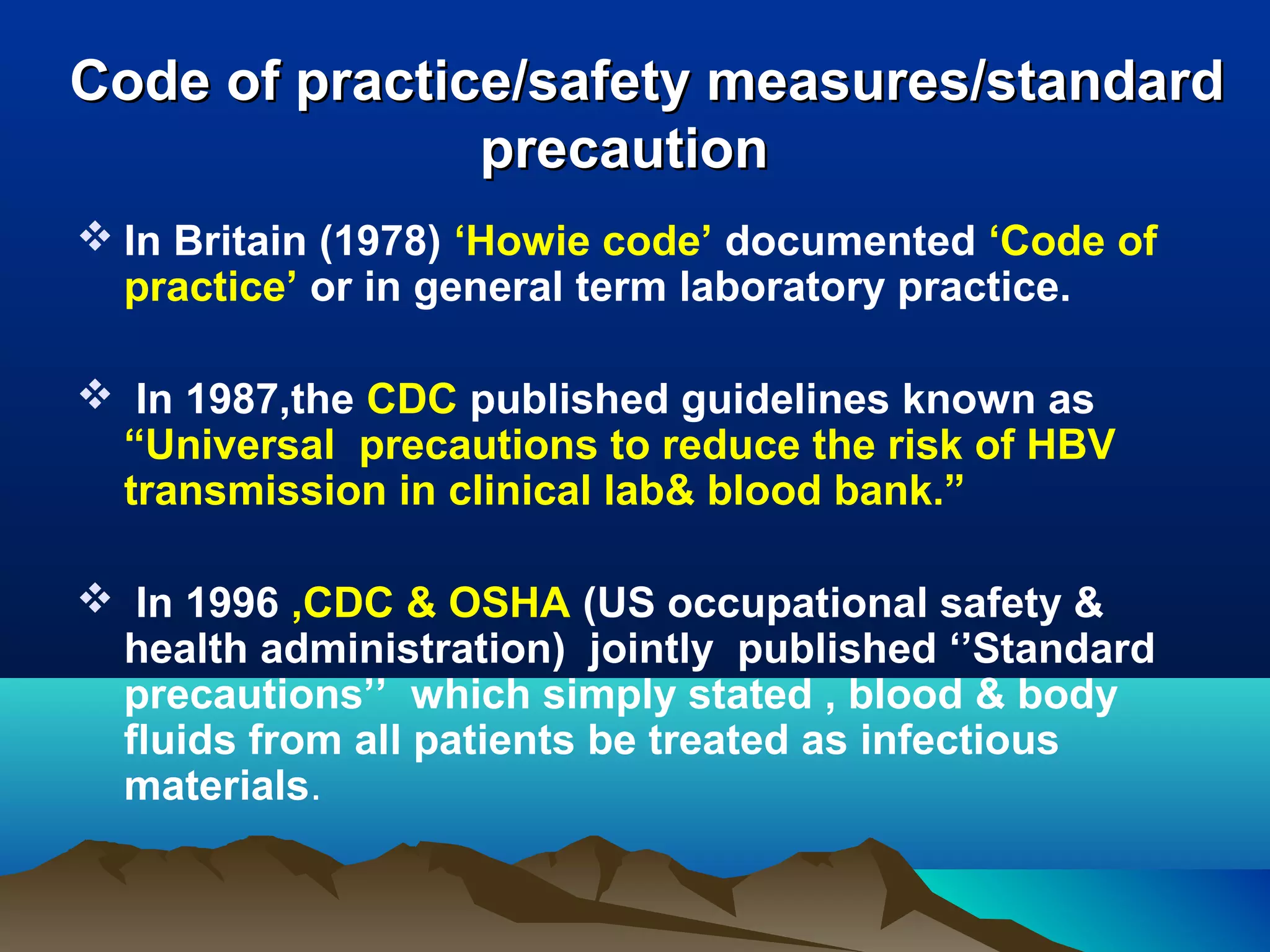 Code of practice/safety measures/standard precaution

❖ In Britain (1978) ‘Howie code’ documented ‘Code of practice’ or in general term laboratory practice.

❖ In 1987,the CDC published guidelines known as “Universal precautions to reduce the risk of HBV transmission in clinical lab& blood bank.”

❖ In 1996 ,CDC & OSHA (US occupational safety & health administration) jointly published ‘’Standard precautions’’ which simply stated , blood & body fluids from all patients be treated as infectious materials.